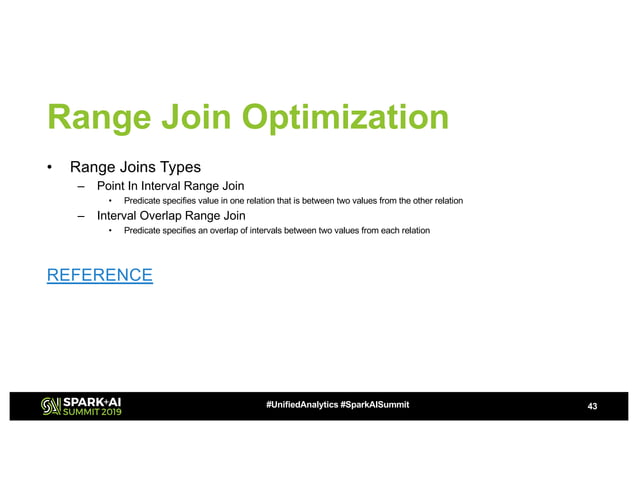 Range Join Optimization

• Range Joins Types
– Point In Interval Range Join
• Predicate specifies value in one relation that is between two values from the other relation
– Interval Overlap Range Join
• Predicate specifies an overlap of intervals between two values from each relation

REFERENCE

SPARK+AI SUMMIT 2019

#UnifiedAnalytics #SparkAISummit

43